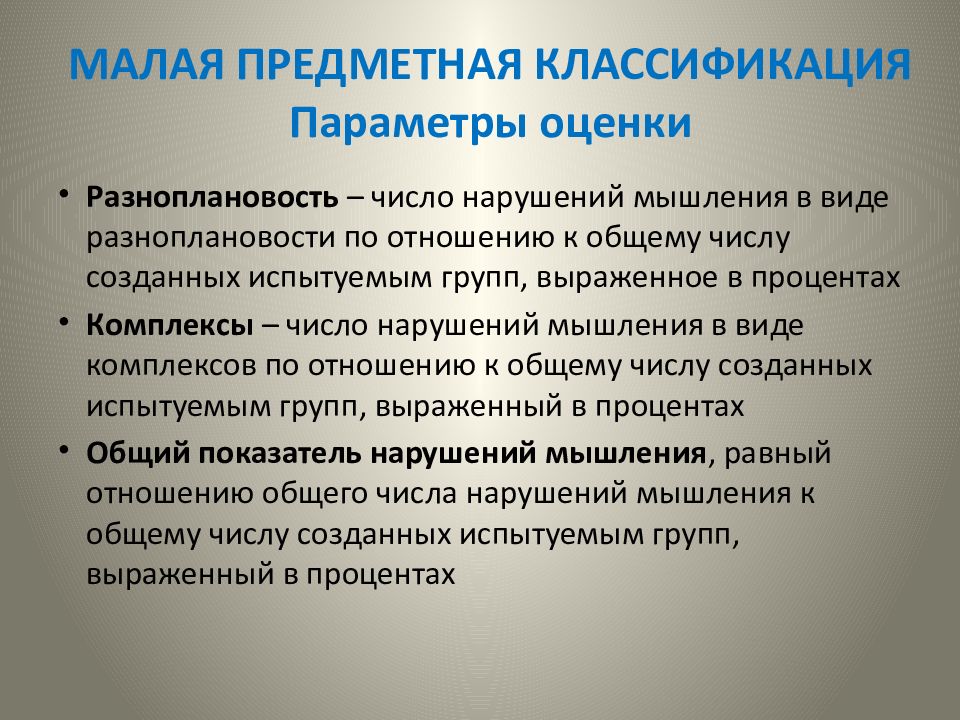 МАЛАЯ ПРЕДМЕТНАЯ КЛАССИФИКАЦИЯ
Параметры оценки

• Разноплановость – число нарушений мышления в виде разноплановости по отношению к общему числу созданных испытуемым групп, выраженное в процентах
• Комплексы – число нарушений мышления в виде комплексов по отношению к общему числу созданных испытуемым групп, выраженный в процентах
• Общий показатель нарушений мышления, равный отношению общего числа нарушений мышления к общему числу созданных испытуемым групп, выраженный в процентах